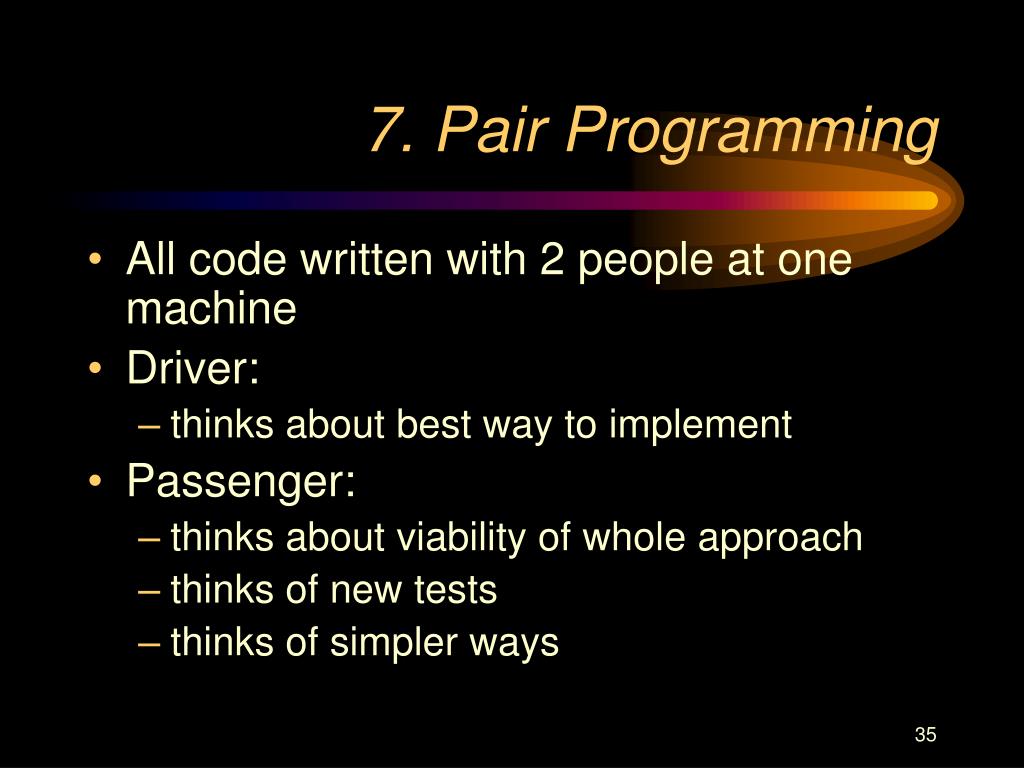 7. Pair Programming

• All code written with 2 people at one machine
• Driver:
– thinks about best way to implement
• Passenger:
– thinks about viability of whole approach
– thinks of new tests
– thinks of simpler ways

35